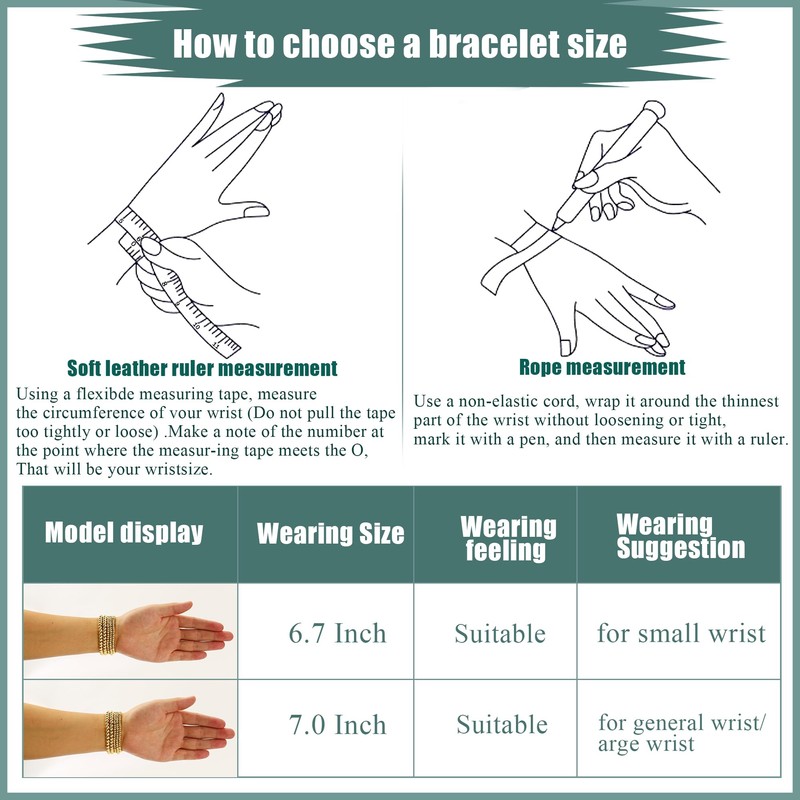 How to choose a bracelet size

Soft leather ruler measurement

Using a flexibde measuring tape, measure the circumference of your wrist (Do not pull the tape too tightly or loose) .Make a note of the number at the point where the measur-ing tape meets the O, That will be your wristsize.

Rope measurement

Use a non-elastic cord, wrap it around the thinnest part of the wrist without loosening or tight, mark it with a pen, and then measure it with a ruler.

| Model display | Wearing Size | Wearing feeling | Wearing Suggestion |
|---|---|---|---|
| | 6.7 Inch | Suitable | for small wrist |
| | 7.0 Inch | Suitable | for general wrist/ arge wrist |